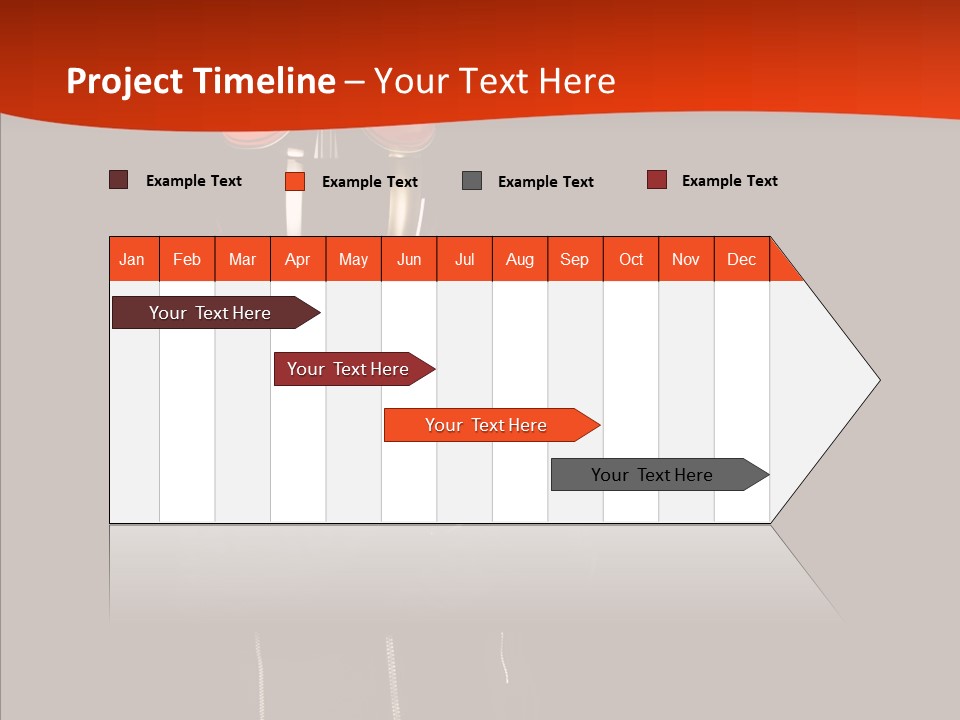 Project Timeline – Your Text Here

Example Text Example Text Example Text Example Text

| Jan | Feb | Mar | Apr | May | Jun | Jul | Aug | Sep | Oct | Nov | Dec |
|---|---|---|---|---|---|---|---|---|---|---|---|

Your Text Here

Your Text Here

Your Text Here

Your Text Here